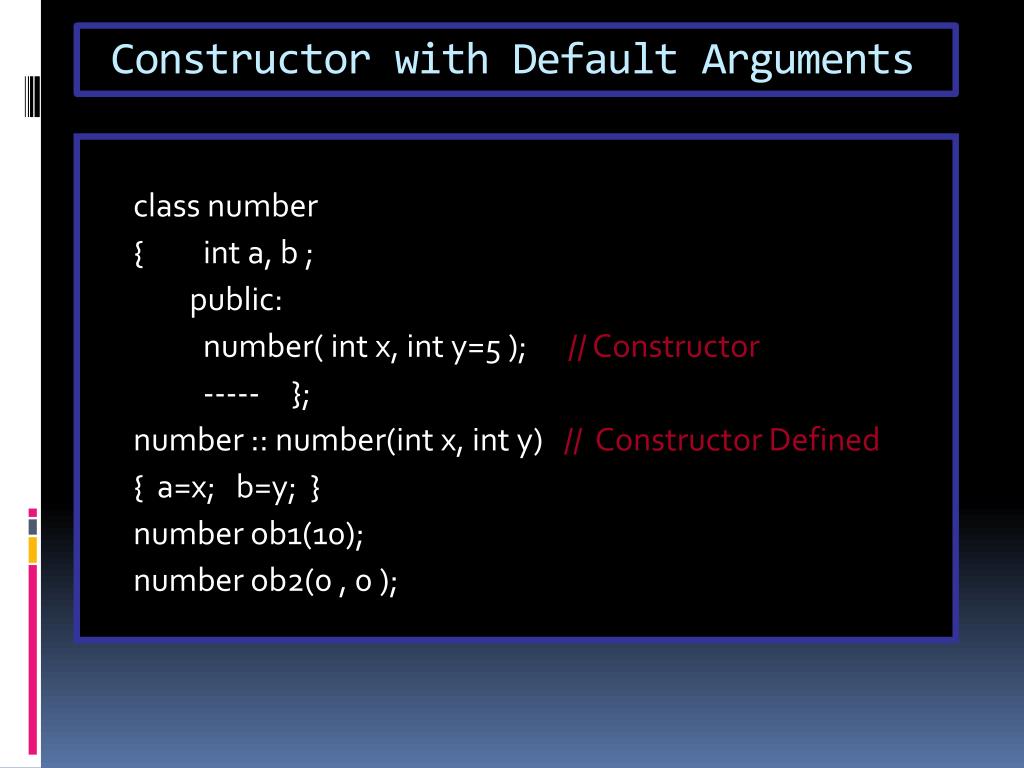 Constructor with Default Arguments

class number
{ int a, b ;
public:
number( int x, int y=5 ); // Constructor
----- };
number :: number(int x, int y) // Constructor Defined
{ a=x; b=y; }
number ob1(10);
number ob2(0 , 0 );